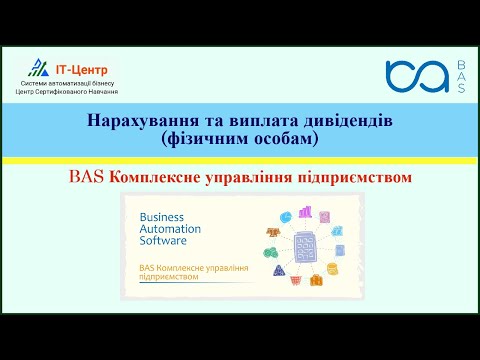 IT-Центр
Системи автоматизації бізнесу
Центр Сертифікованого Навчання

BAS

Нарахування та виплата дивідендів (фізичним особам)

BAS Комплексне управління підприємством

Business
Automation
Software

BAS Комплексне управління підприємством